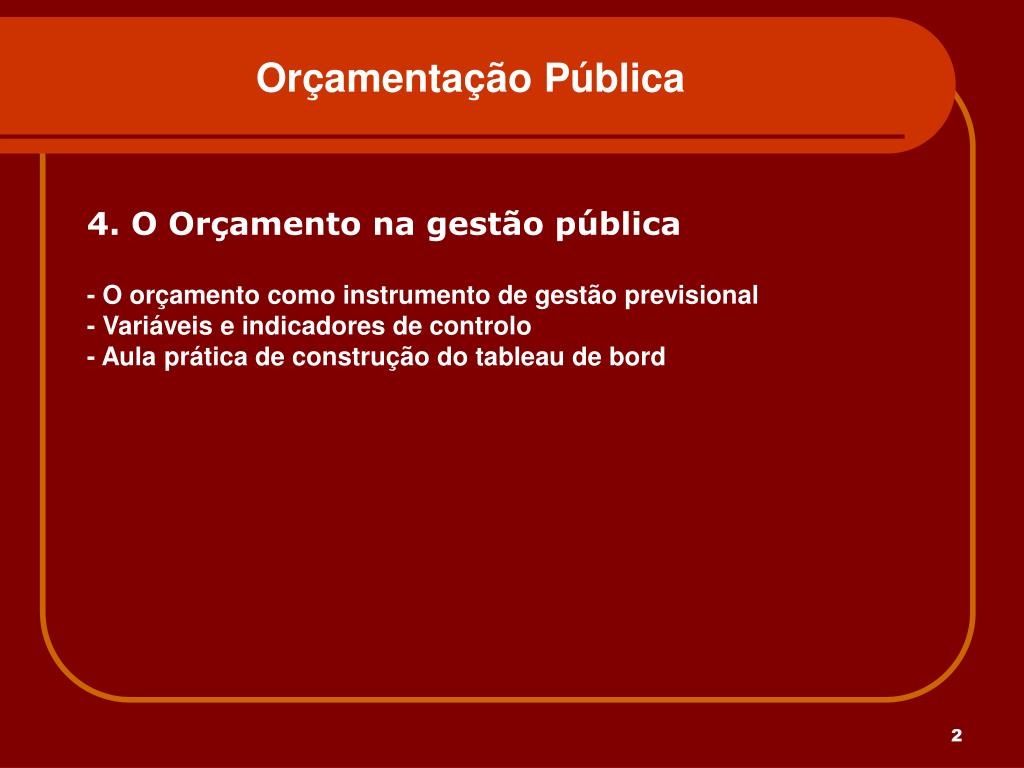 Orçamentação Pública

4. O Orçamento na gestão pública

- O orçamento como instrumento de gestão previsional
- Variáveis e indicadores de controlo
- Aula prática de construção do tableau de bord

2